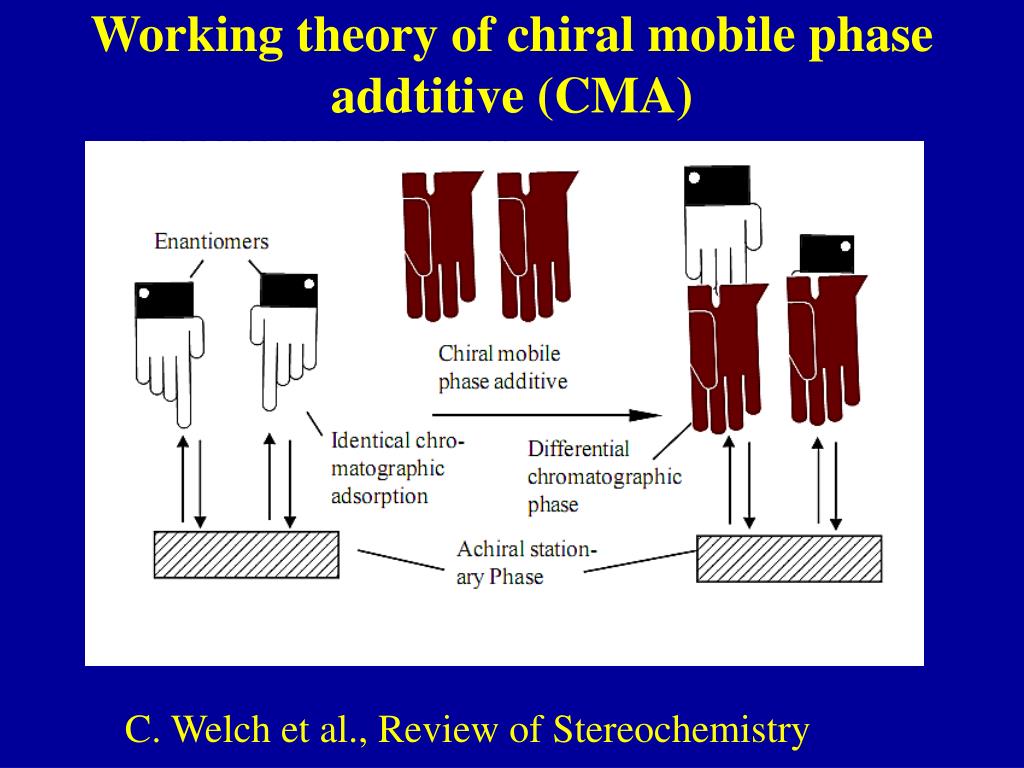 Working theory of chiral mobile phase addtitive (CMA)

Enantiomers

Chiral mobile phase additive

Identical chromatographic adsorption

Differential chromatographic phase

Achiral stationary Phase

C. Welch et al., Review of Stereochemistry